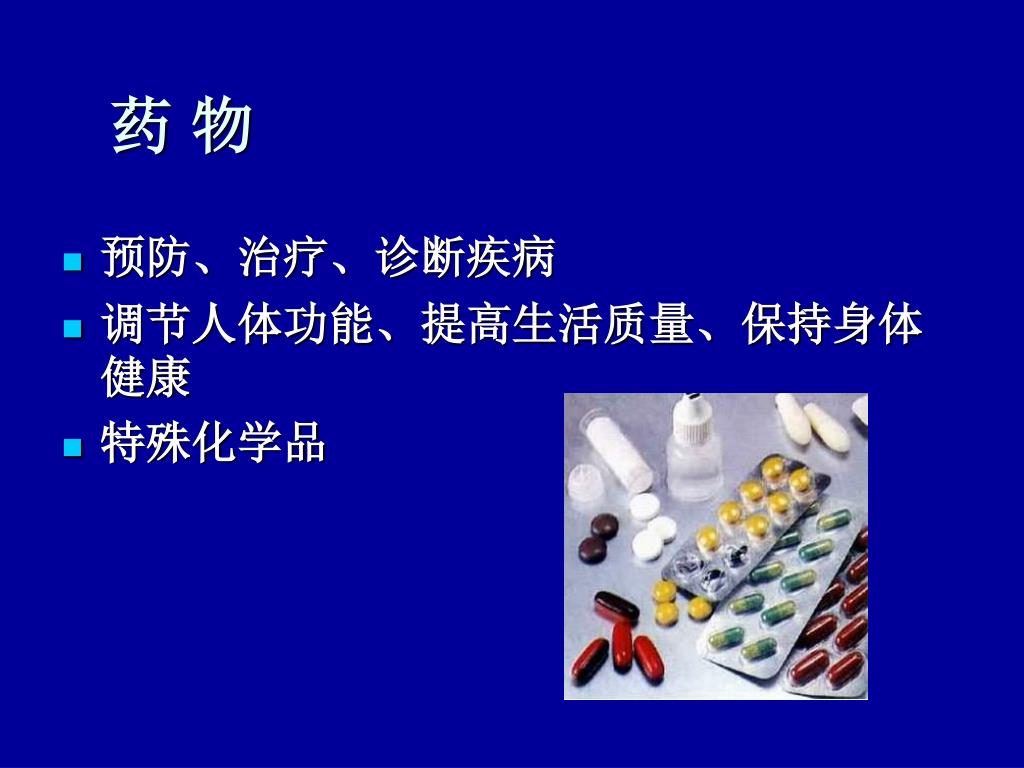 药 物

- 预防、治疗、诊断疾病
- 调节人体功能、提高生活质量、保持身体健康
- 特殊化学品